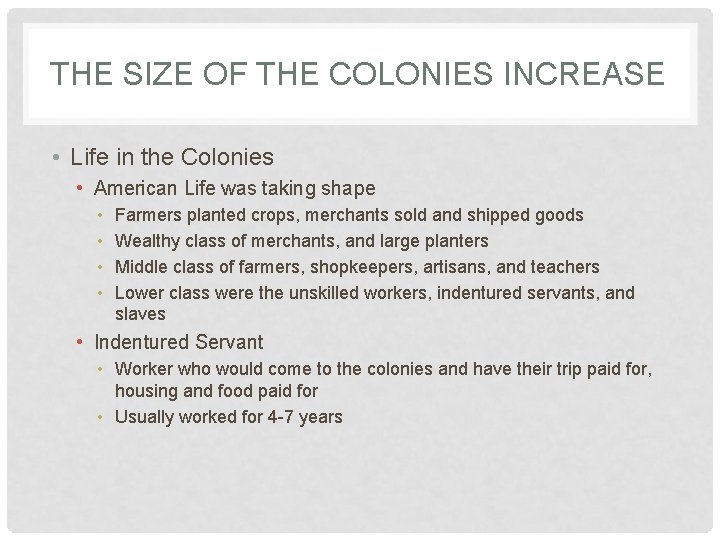 THE SIZE OF THE COLONIES INCREASE

• Life in the Colonies
  • American Life was taking shape
    • Farmers planted crops, merchants sold and shipped goods
    • Wealthy class of merchants, and large planters
    • Middle class of farmers, shopkeepers, artisans, and teachers
    • Lower class were the unskilled workers, indentured servants, and slaves
  • Indentured Servant
    • Worker who would come to the colonies and have their trip paid for, housing and food paid for
    • Usually worked for 4-7 years